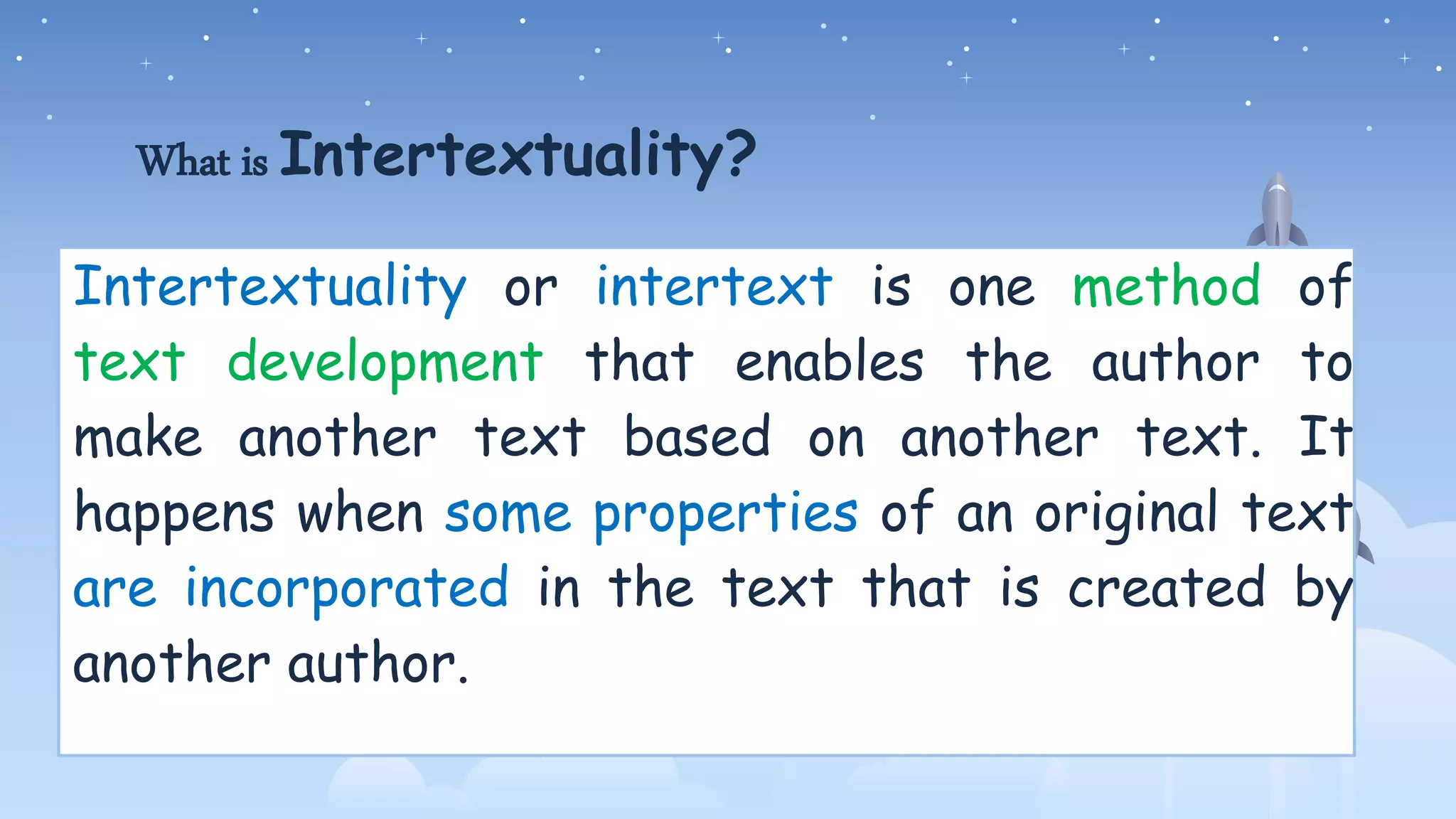 What is Intertextuality?

Intertextuality or intertext is one method of text development that enables the author to make another text based on another text. It happens when some properties of an original text are incorporated in the text that is created by another author.